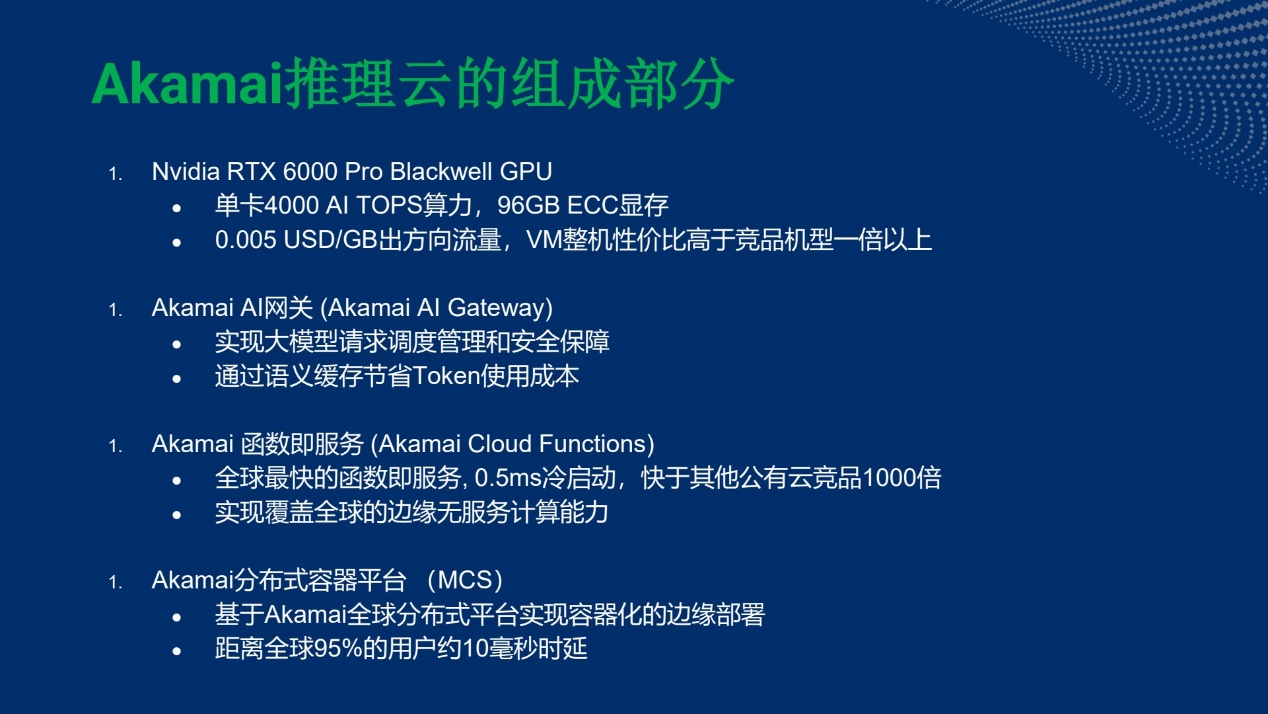 Akamai推理云的组成部分

1. Nvidia RTX 6000 Pro Blackwell GPU
• 单卡4000 AI TOPS算力，96GB ECC显存
• 0.005 USD/GB出方向流量，VM整机性价比高于竞品机型一倍以上

1. Akamai AI网关 (Akamai AI Gateway)
• 实现大模型请求调度管理和安全保障
• 通过语义缓存节省Token使用成本

1. Akamai 函数即服务 (Akamai Cloud Functions)
• 全球最快的函数即服务, 0.5ms冷启动，快于其他公有云竞品1000倍
• 实现覆盖全球的边缘无服务计算能力

1. Akamai分布式容器平台 （MCS）
• 基于Akamai全球分布式平台实现容器化的边缘部署
• 距离全球95%的用户约10毫秒时延